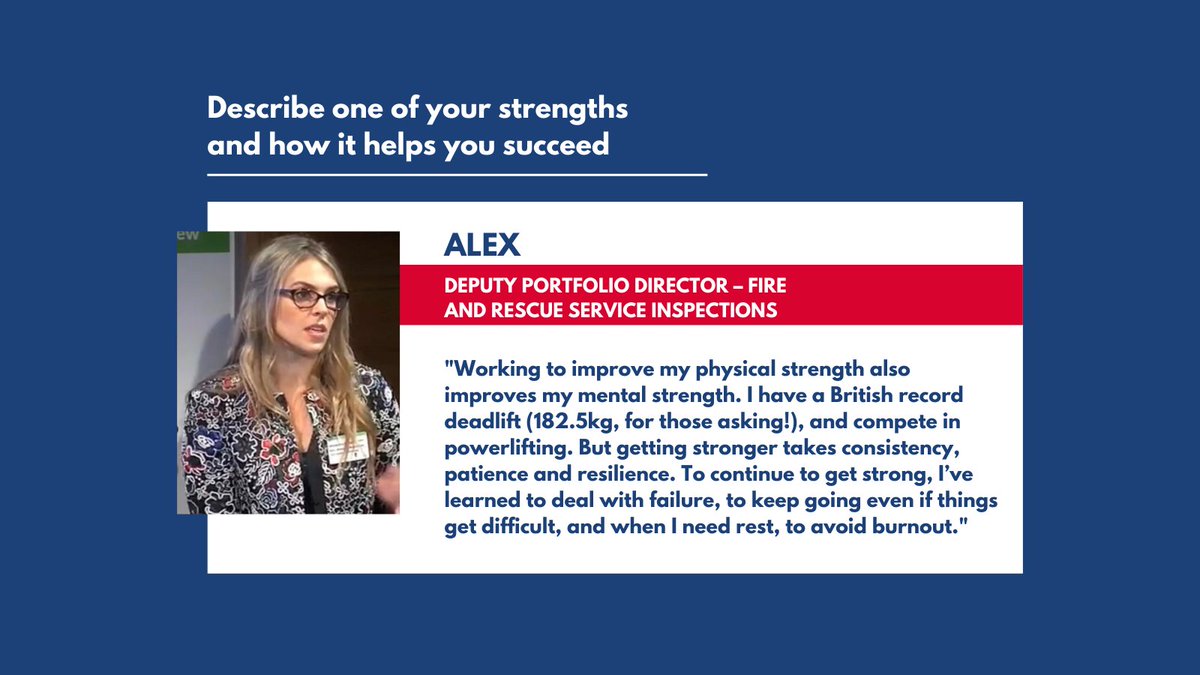 Describe one of your strengths and how it helps you succeed

ew

ALEX

DEPUTY PORTFOLIO DIRECTOR – FIRE AND RESCUE SERVICE INSPECTIONS

"Working to improve my physical strength also improves my mental strength. I have a British record deadlift (182.5kg, for those asking!), and compete in powerlifting. But getting stronger takes consistency, patience and resilience. To continue to get strong, I've learned to deal with failure, to keep going even if things get difficult, and when I need rest, to avoid burnout."